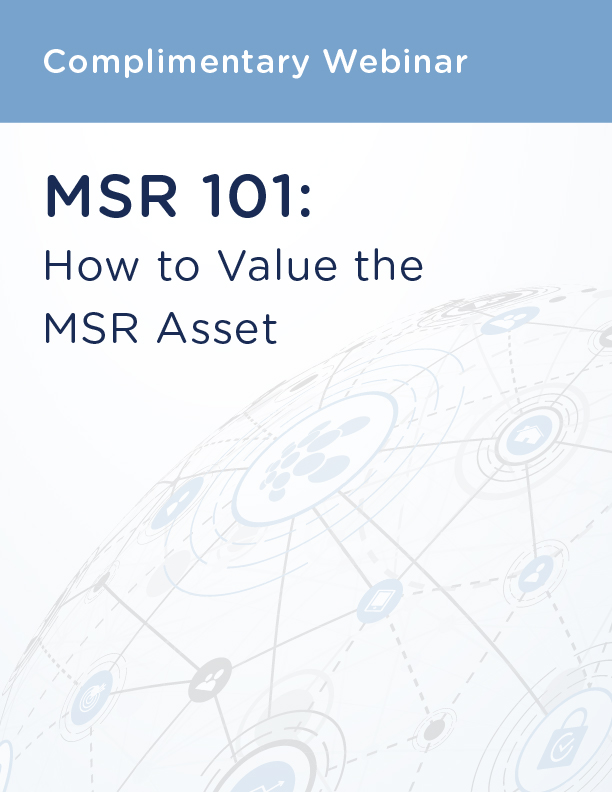 Complimentary Webinar

MSR 101:
How to Value the MSR Asset